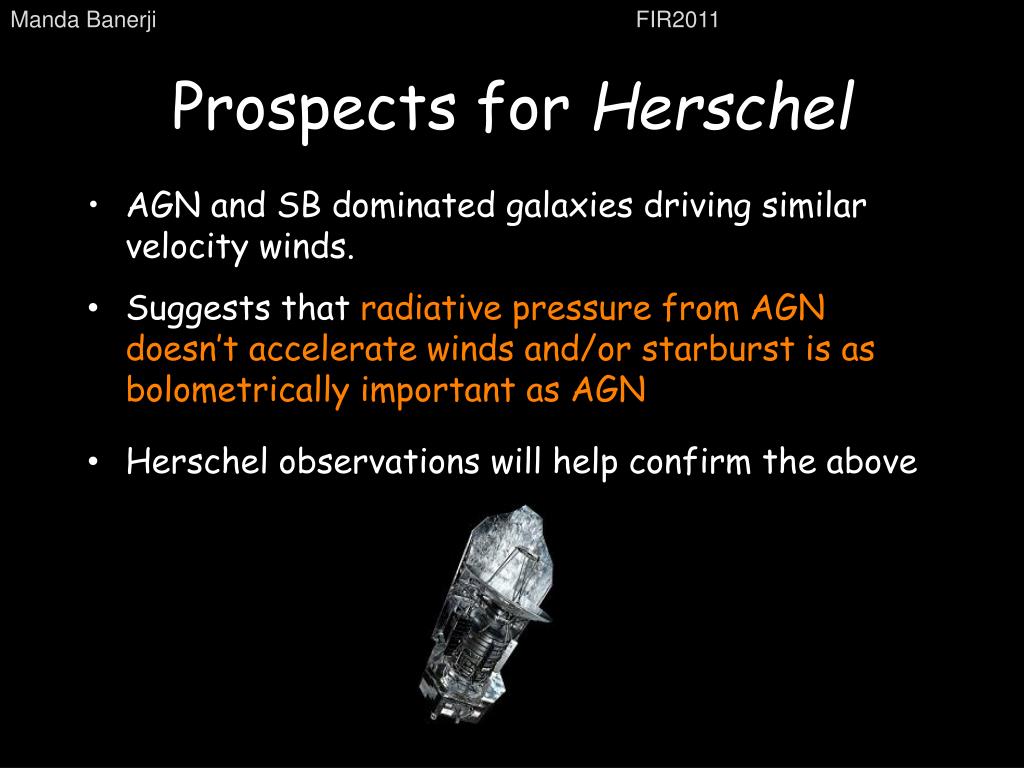 Manda Banerji FIR2011

Prospects for Herschel

• AGN and SB dominated galaxies driving similar velocity winds.

• Suggests that radiative pressure from AGN doesn't accelerate winds and/or starburst is as bolometrically important as AGN

• Herschel observations will help confirm the above